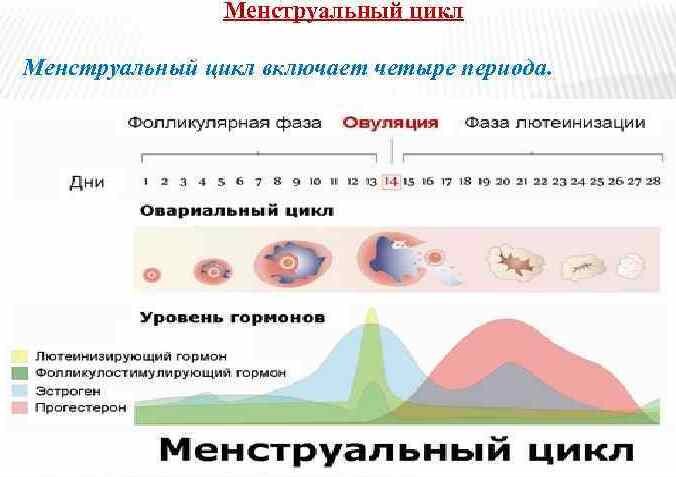 Менструальный цикл

Менструальный цикл включает четыре периода.

Фолликулярная фаза Овуляция Фаза лютеинизации

Дни 1 2 3 4 5 6 7 8 9 10 11 12 13 14 15 16 17 18 19 20 21 22 23 24 25 26 27 28

Овариальный цикл

Уровень гормонов

Лютеинизирующий гормон
Фолликулостимулирующий гормон
Эстроген
Прогестерон

Менструальный цикл